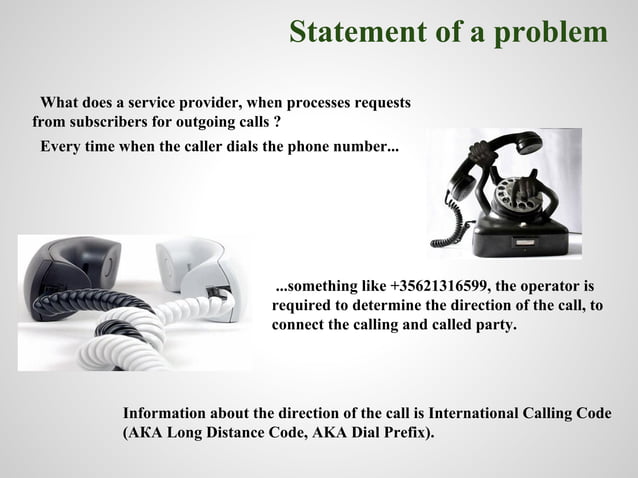 Statement of a problem

What does a service provider, when processes requests from subscribers for outgoing calls ?

Every time when the caller dials the phone number...

...something like +35621316599, the operator is required to determine the direction of the call, to connect the calling and called party.

Information about the direction of the call is International Calling Code (AKA Long Distance Code, AKA Dial Prefix).